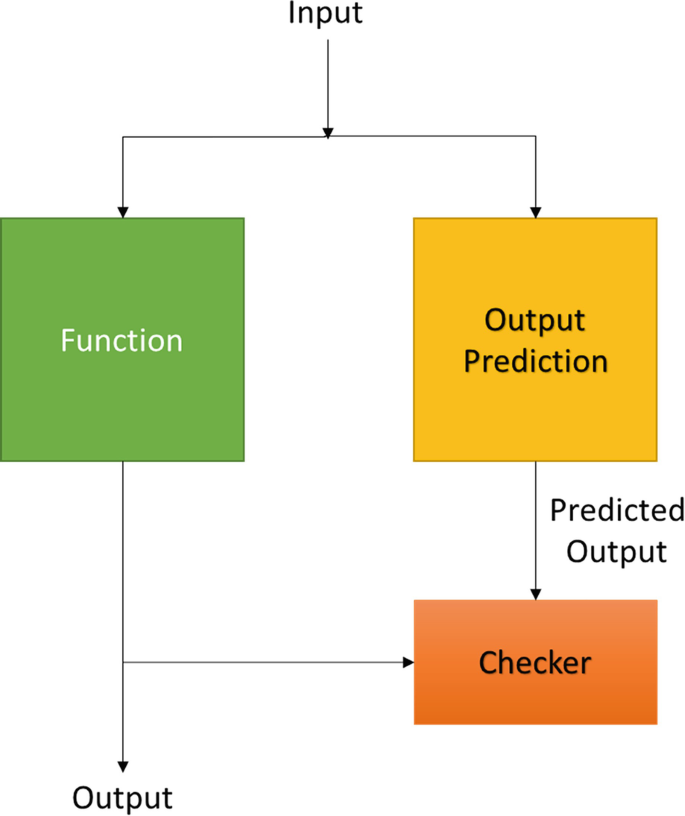 Input

Function

Output Prediction

Predicted Output

Checker

Output